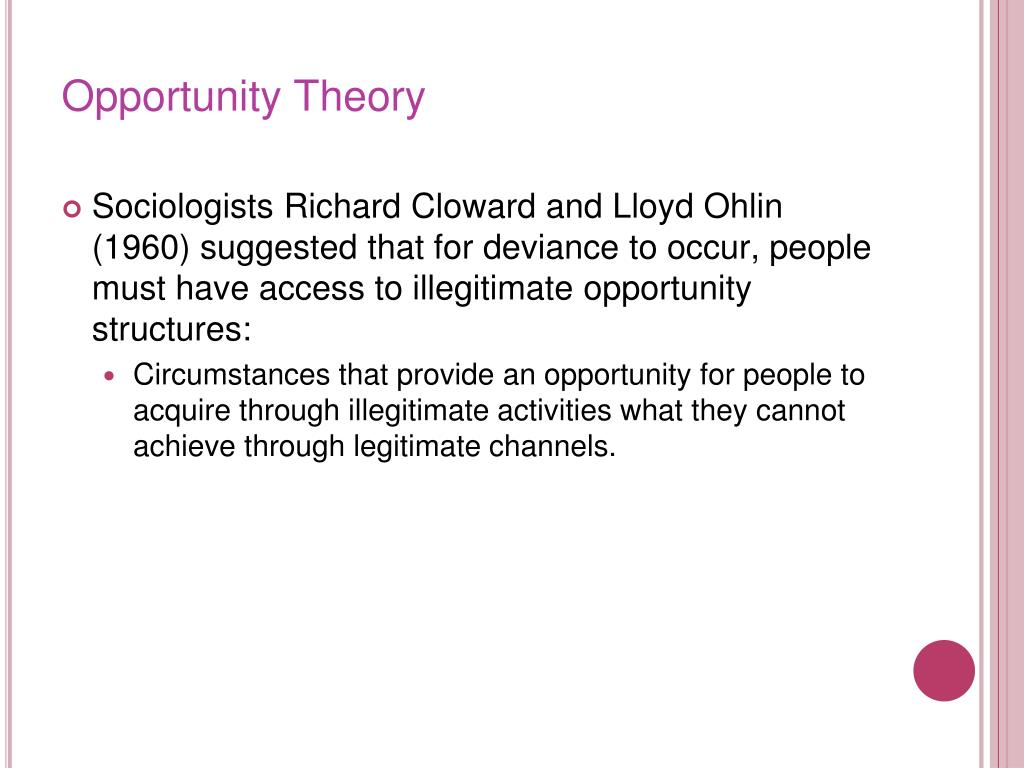 Opportunity Theory

Sociologists Richard Cloward and Lloyd Ohlin (1960) suggested that for deviance to occur, people must have access to illegitimate opportunity structures:

Circumstances that provide an opportunity for people to acquire through illegitimate activities what they cannot achieve through legitimate channels.